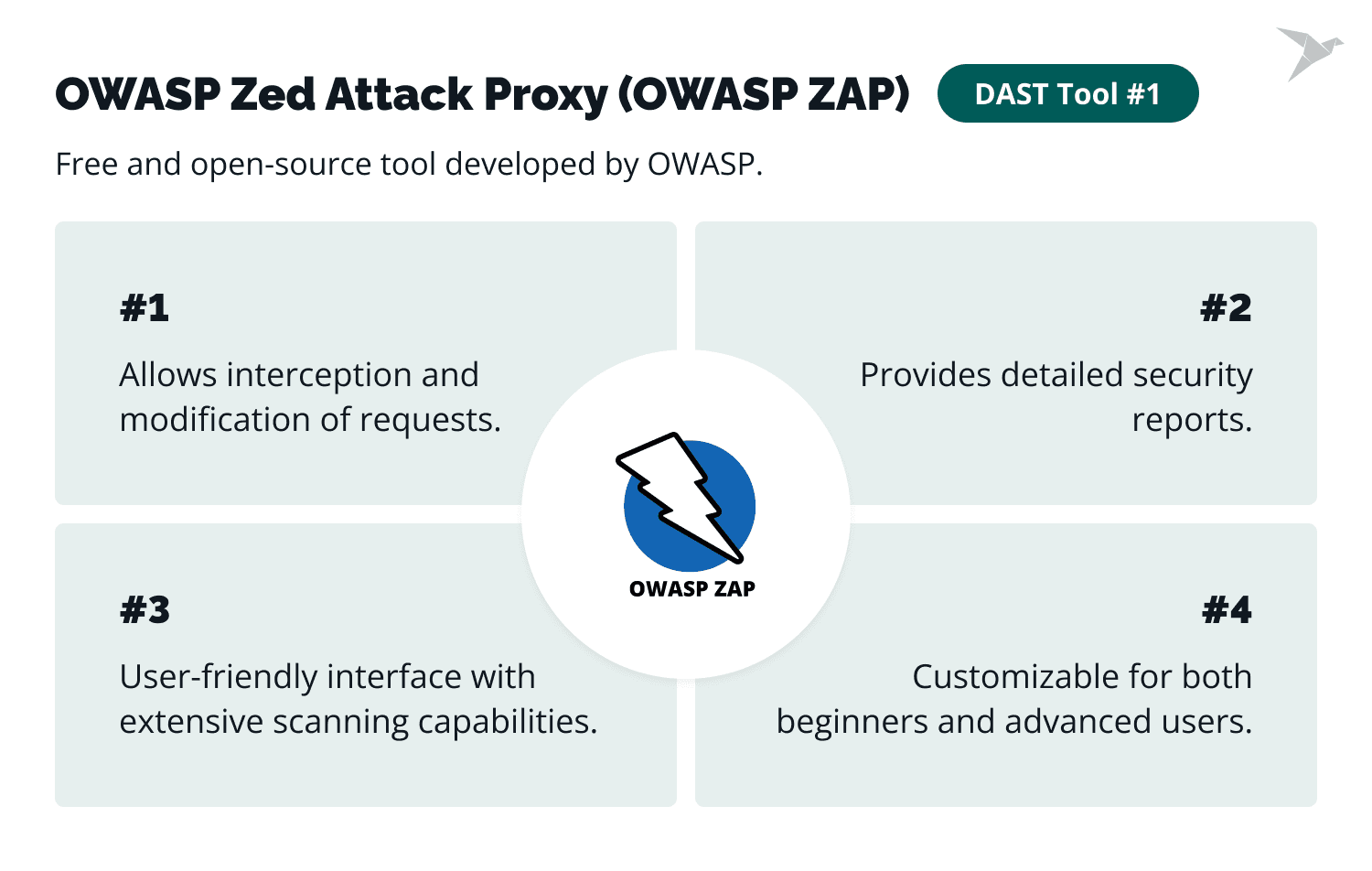 OWASP Zed Attack Proxy (OWASP ZAP) DAST Tool #1

Free and open-source tool developed by OWASP.

#1

Allows interception and modification of requests.

#2

Provides detailed security reports.

OWASP ZAP

#3

User-friendly interface with extensive scanning capabilities.

#4

Customizable for both beginners and advanced users.